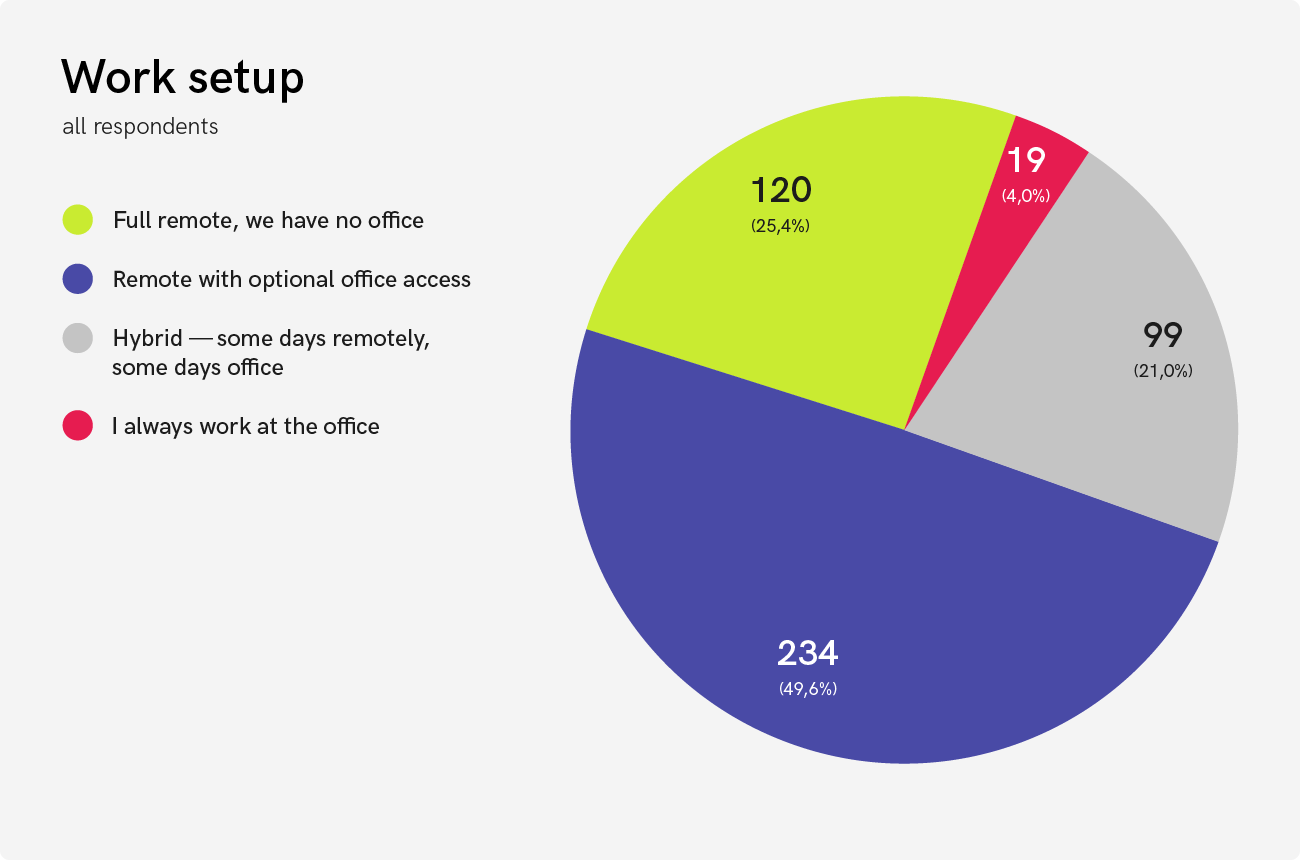 Work setup
all respondents

Full remote, we have no office

Remote with optional office access

Hybrid — some days remotely, some days office

I always work at the office

120
(25,4%)

19
(4,0%)

99
(21,0%)

234
(49,6%)